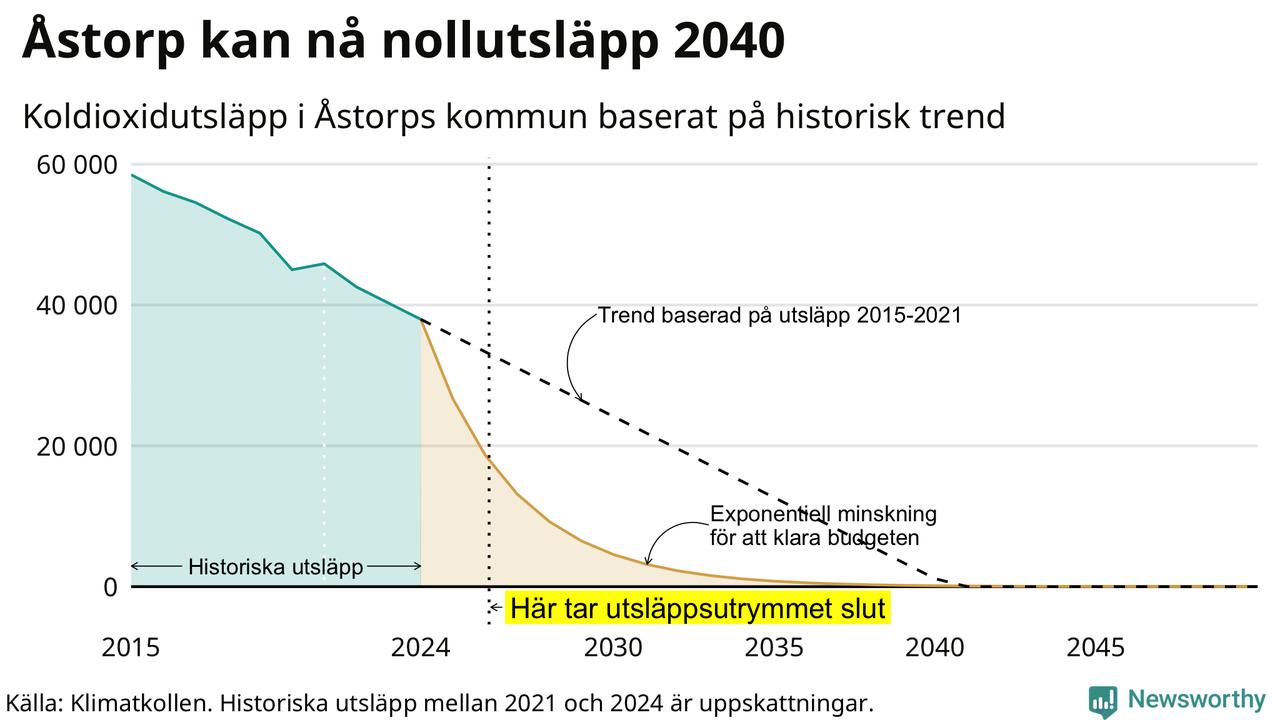 Åstorp kan nå nollutsläpp 2040

Koldioxidutsläpp i Åstorps kommun baserat på historisk trend

60 000
40 000
20 000
0

Trend baserad på utsläpp 2015-2021

Exponentiell minskning för att klara budgeten

Historiska utsläpp

Här tar utsläppsutrymmet slut

2015
2024
2030
2035
2040
2045

Källa: Klimatkollen. Historiska utsläpp mellan 2021 och 2024 är uppskattningar.

Newsworthy